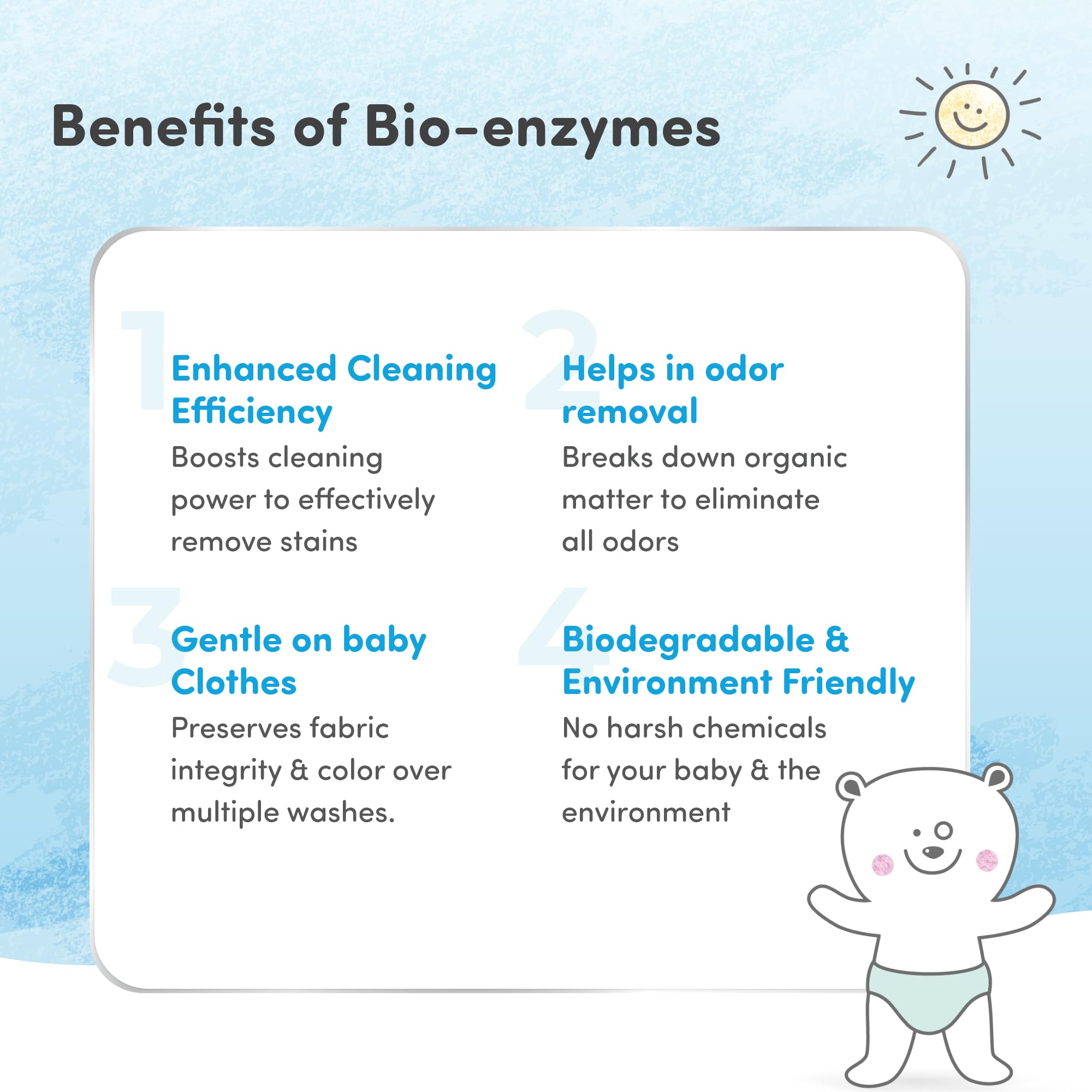 Benefits of Bio-enzymes

1
Enhanced Cleaning Efficiency
Boosts cleaning power to effectively remove stains

2
Helps in odor removal
Breaks down organic matter to eliminate all odors

3
Gentle on baby Clothes
Preserves fabric integrity & color over multiple washes.

4
Biodegradable & Environment Friendly
No harsh chemicals for your baby & the environment